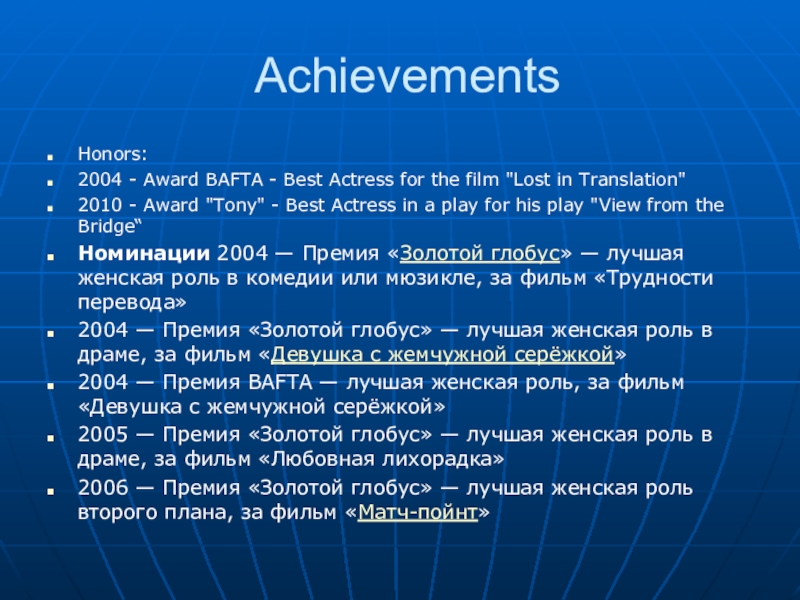 Achievements

Honors:

2004 - Award BAFTA - Best Actress for the film "Lost in Translation"

2010 - Award "Tony" - Best Actress in a play for his play "View from the Bridge“

Номинации 2004 — Премия «Золотой глобус» — лучшая женская роль в комедии или мюзикле, за фильм «Трудности перевода»

2004 — Премия «Золотой глобус» — лучшая женская роль в драме, за фильм «Девушка с жемчужной серёжкой»

2004 — Премия BAFTA — лучшая женская роль, за фильм «Девушка с жемчужной серёжкой»

2005 — Премия «Золотой глобус» — лучшая женская роль в драме, за фильм «Любовная лихорадка»

2006 — Премия «Золотой глобус» — лучшая женская роль второго плана, за фильм «Матч-пойнт»